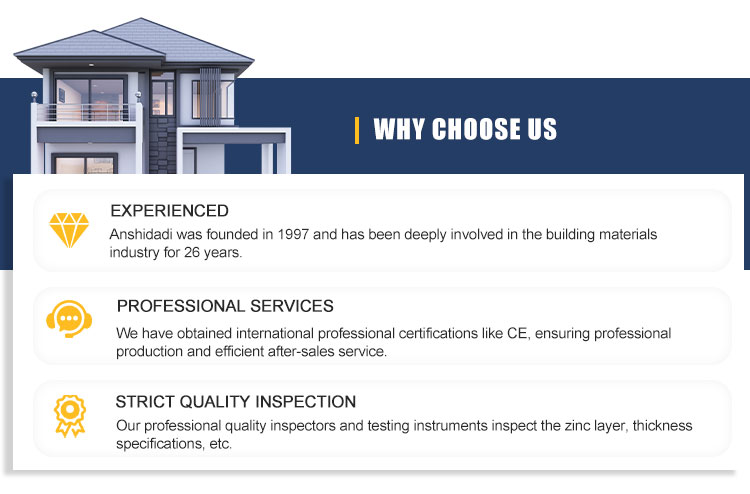 WHY CHOOSE US

EXPERIENCED
Anshidadi was founded in 1997 and has been deeply involved in the building materials industry for 26 years.

PROFESSIONAL SERVICES
We have obtained international professional certifications like CE, ensuring professional production and efficient after-sales service.

STRICT QUALITY INSPECTION
Our professional quality inspectors and testing instruments inspect the zinc layer, thickness specifications, etc.